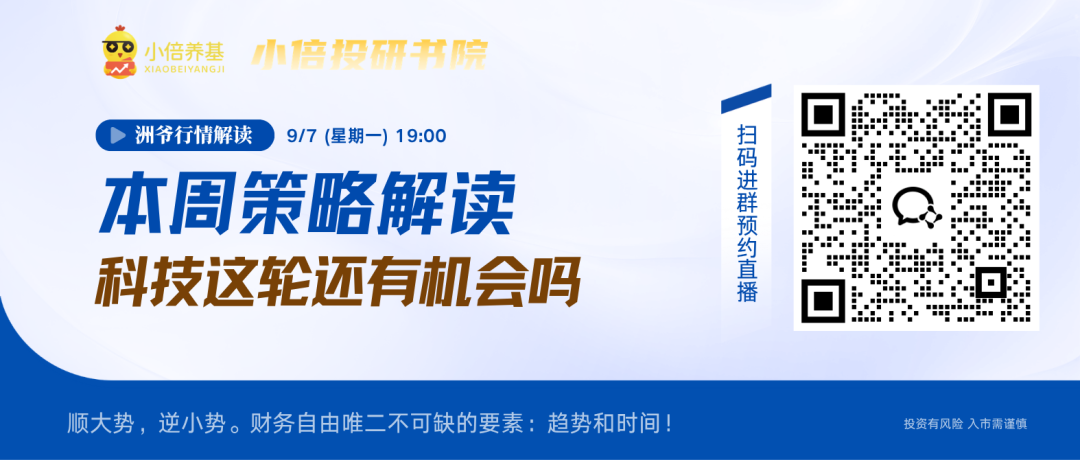 小倍养基
XIAOBEIYANGJI
小倍投研书院

洲爷行情解读 9/7 (星期一) 19:00

本周策略解读
科技这轮还有机会吗

扫码进群预约直播

顺大势，逆小势。财务自由唯二不可缺的要素：趋势和时间！

投资有风险 入市需谨慎